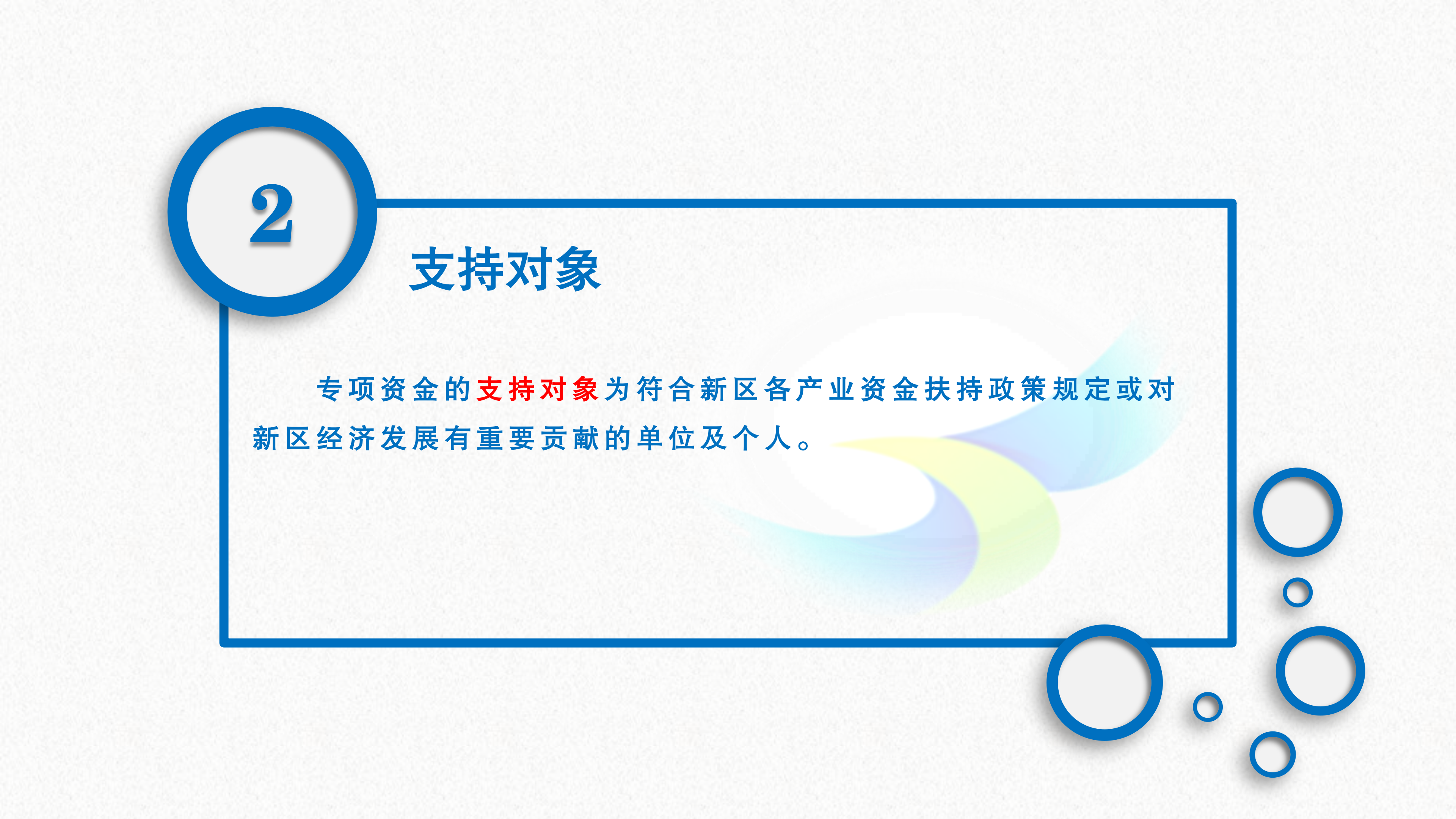 2

支持对象

专项资金的支持对象为符合新区各产业资金扶持政策规定或对新区经济发展有重要贡献的单位及个人。